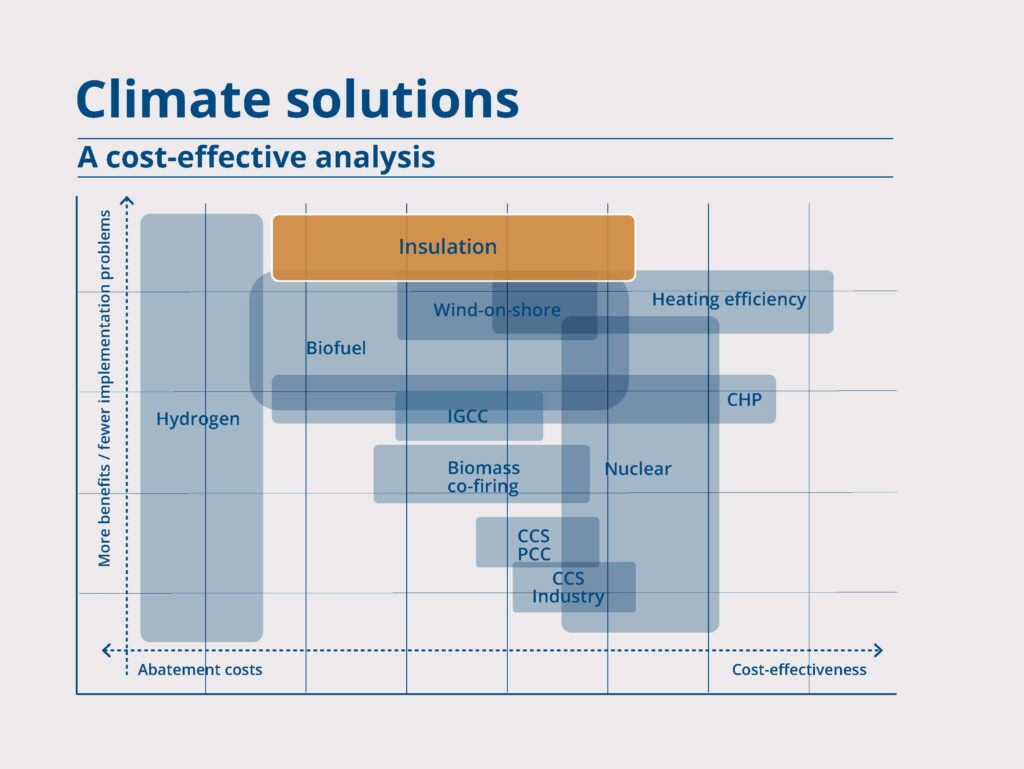 Climate solutions

A cost-effective analysis

More benefits / fewer implementation problems

Insulation

Wind-on-shore

Heating efficiency

Biofuel

CHP

Hydrogen

IGCC

Biomass co-firing

Nuclear

CCS PCC

CCS Industry

Abatement costs

Cost-effectiveness